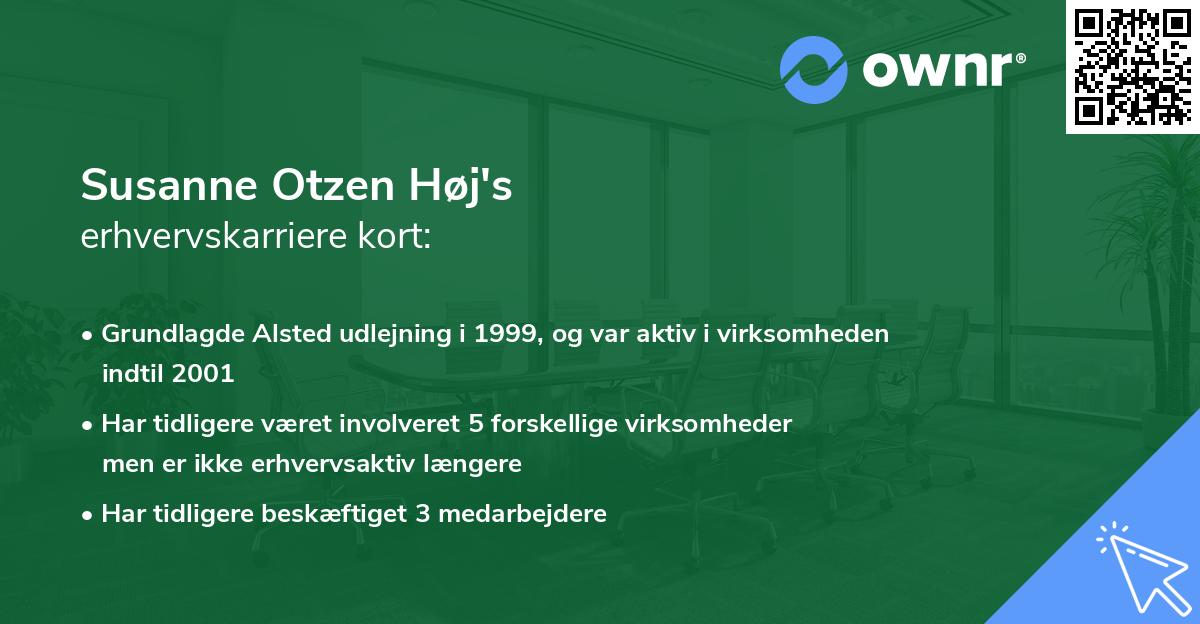 ownr®

Susanne Otzen Høj's
erhvervskarriere kort:

• Grundlagde Alsted udlejning i 1999, og var aktiv i virksomheden indtil 2001
• Har tidligere været involveret 5 forskellige virksomheder men er ikke erhvervsaktiv længere
• Har tidligere beskæftiget 3 medarbejdere